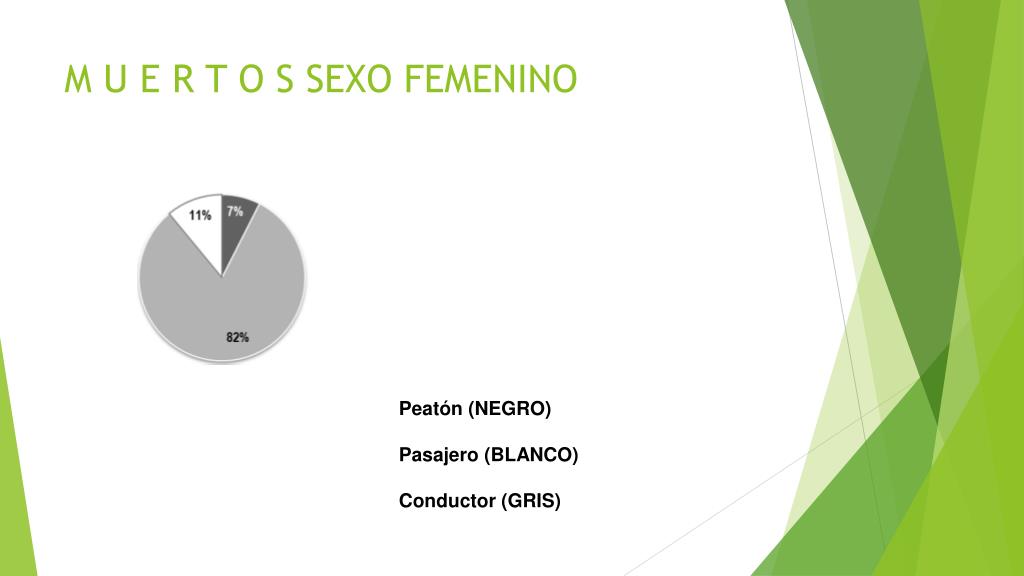 M U E R T O S SEXO FEMENINO

11%

7%

82%

Peatón (NEGRO)

Pasajero (BLANCO)

Conductor (GRIS)